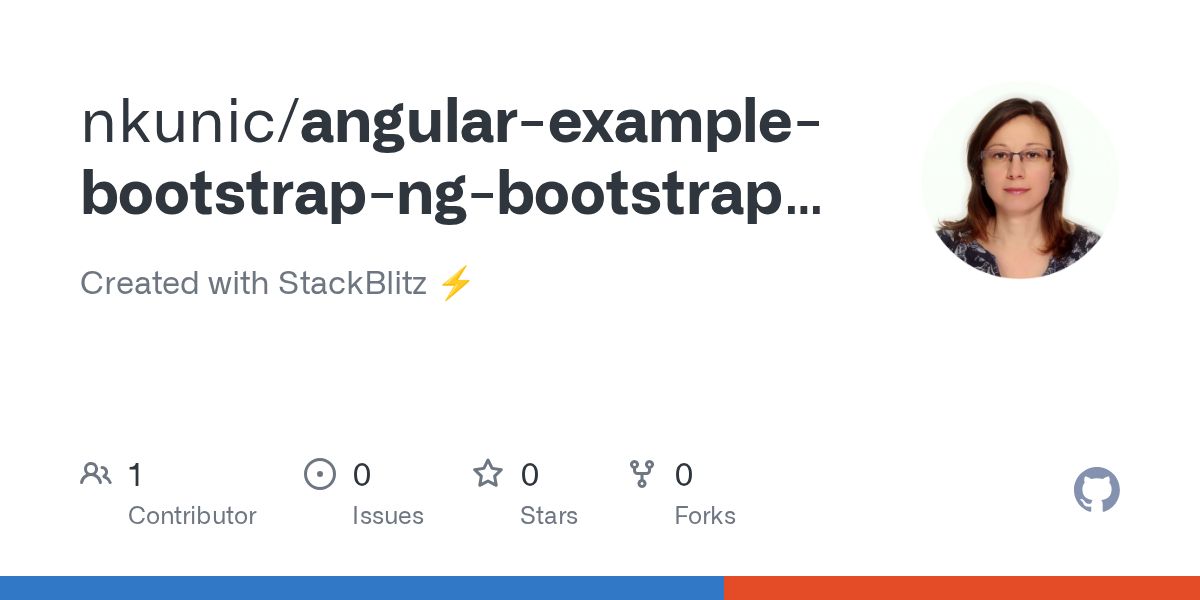 nkunic/angular-example-bootstrap-ng-bootstrap...

Created with StackBlitz ⚡

1 Contributor

0 Issues

0 Stars

0 Forks